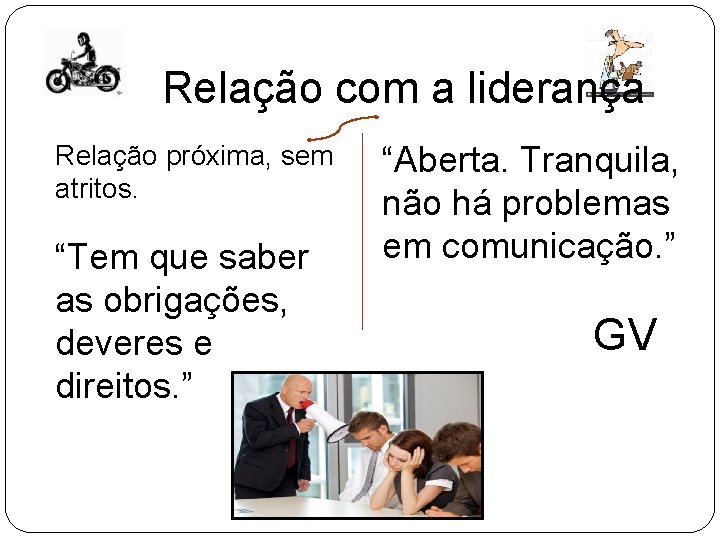 Relação com a liderança

Relação próxima, sem atritos.

“Tem que saber as obrigações, deveres e direitos.”

“Aberta. Tranquila, não há problemas em comunicação.”

GV